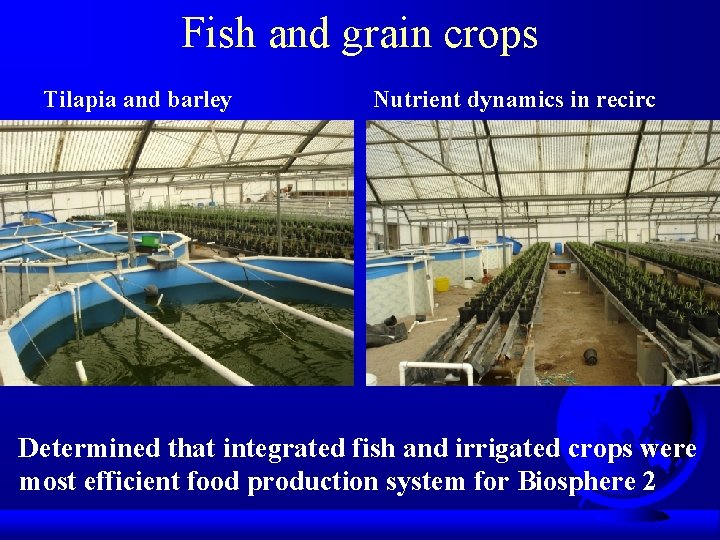 Fish and grain crops

Tilapia and barley

Nutrient dynamics in recirc

Determined that integrated fish and irrigated crops were most efficient food production system for Biosphere 2